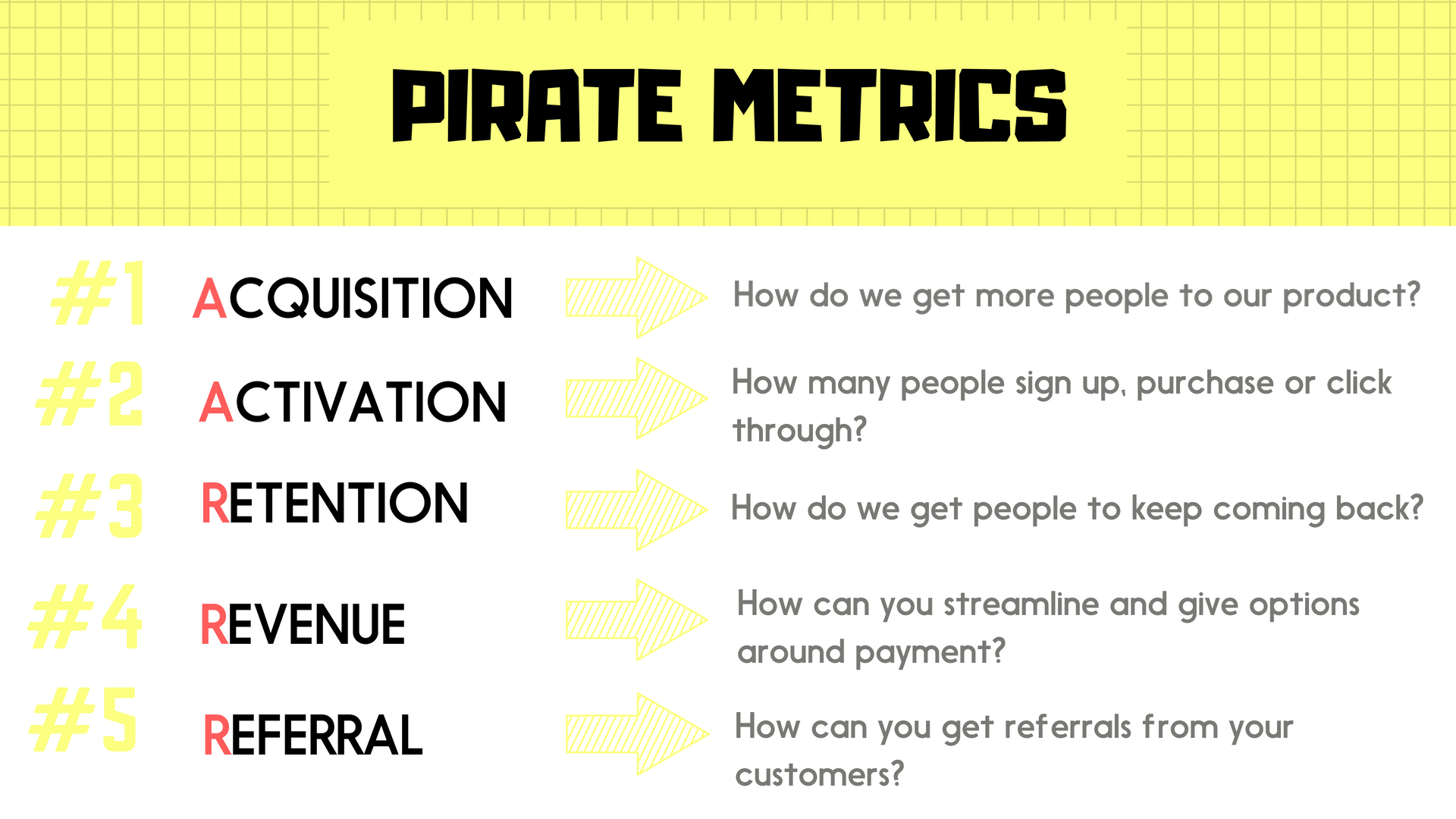 PIRATE METRICS

#1 ACQUISITION How do we get more people to our product?

#2 ACTIVATION How many people sign up, purchase or click through?

#3 RETENTION How do we get people to keep coming back?

#4 REVENUE How can you streamline and give options around payment?

#5 REFERRAL How can you get referrals from your customers?